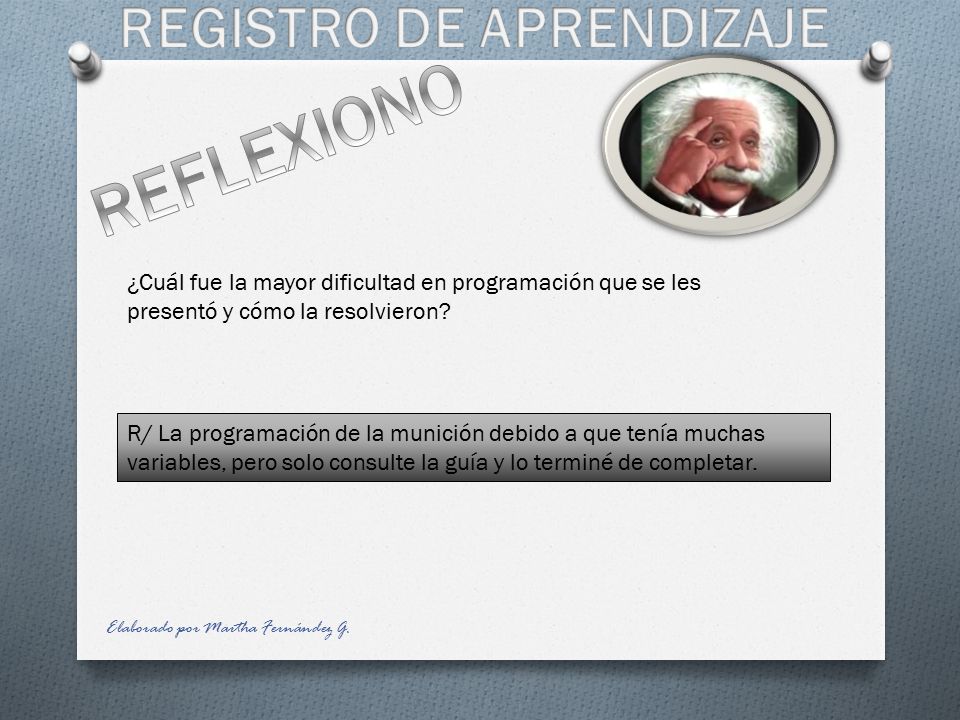 REGISTRO DE APRENDIZAJE

REFLEXIONO

¿Cuál fue la mayor dificultad en programación que se les presentó y cómo la resolvieron?

R/ La programación de la munición debido a que tenía muchas variables, pero solo consulte la guía y lo terminé de completar.

Elaborado por Martha Fernández G.